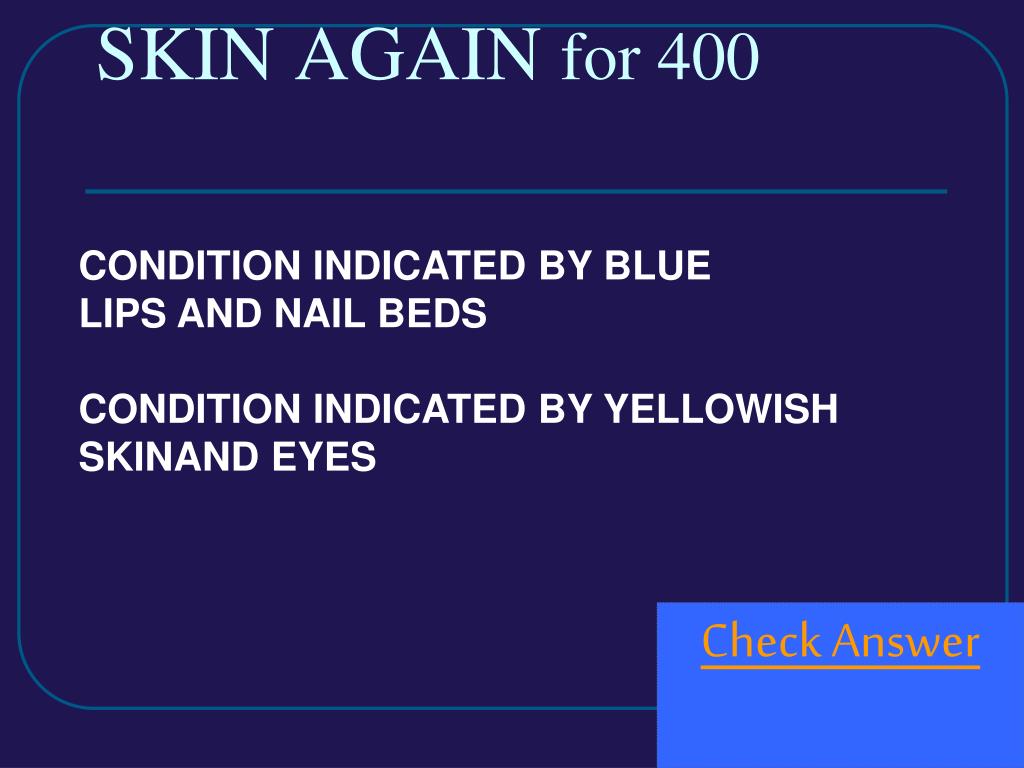 SKIN AGAIN for 400

CONDITION INDICATED BY BLUE LIPS AND NAIL BEDS

CONDITION INDICATED BY YELLOWISH SKINAND EYES

Check Answer